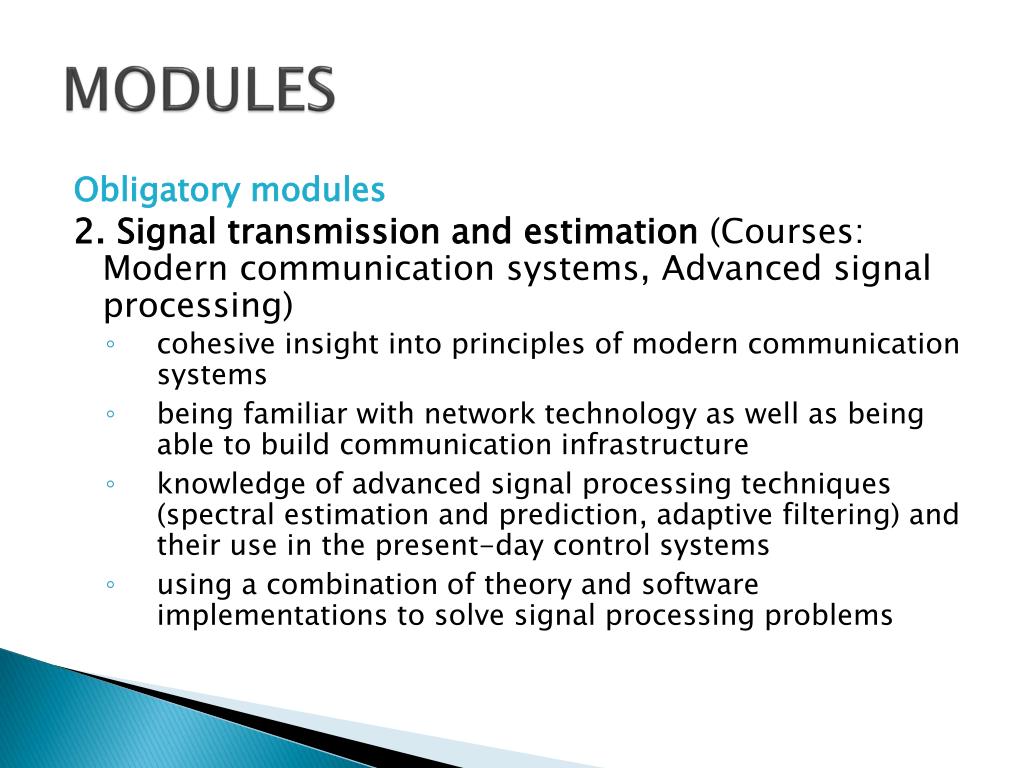 MODULES

Obligatory modules

2. Signal transmission and estimation (Courses: Modern communication systems, Advanced signal processing)

◦ cohesive insight into principles of modern communication systems
◦ being familiar with network technology as well as being able to build communication infrastructure
◦ knowledge of advanced signal processing techniques (spectral estimation and prediction, adaptive filtering) and their use in the present-day control systems
◦ using a combination of theory and software implementations to solve signal processing problems